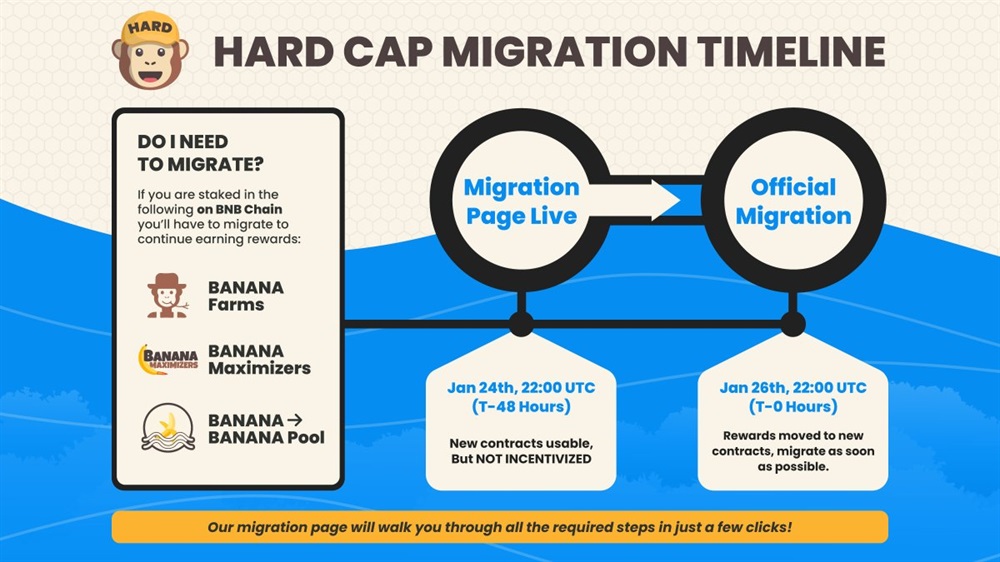 HARD

HARD CAP MIGRATION TIMELINE

DO I NEED TO MIGRATE?

If you are staked in the following on BNB Chain you'll have to migrate to continue earning rewards:

BANANA Farms

BANANA MAXIMIZERS

BANANA Maximizers

BANANA → BANANA Pool

Migration Page Live

Official Migration

Jan 24th, 22:00 UTC (T-48 Hours)

New contracts usable, But NOT INCENTIVIZED

Jan 26th, 22:00 UTC (T-0 Hours)

Rewards moved to new contracts, migrate as soon as possible.

Our migration page will walk you through all the required steps in just a few clicks!